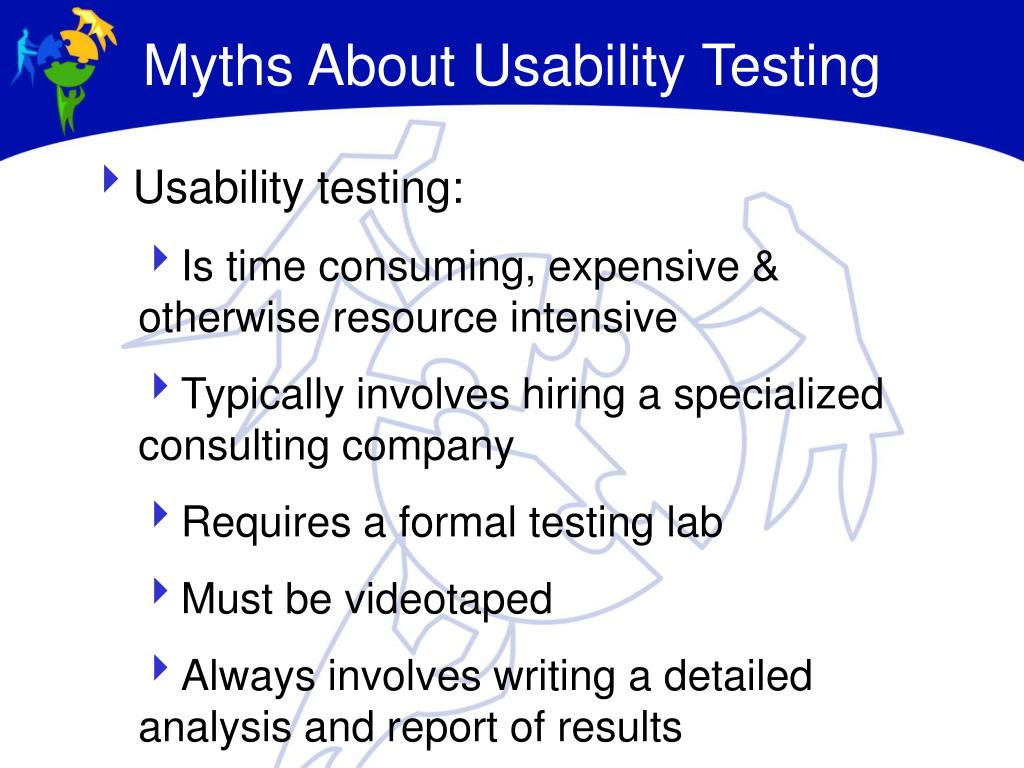 Myths About Usability Testing

Usability testing:

Is time consuming, expensive & otherwise resource intensive

Typically involves hiring a specialized consulting company

Requires a formal testing lab

Must be videotaped

Always involves writing a detailed analysis and report of results